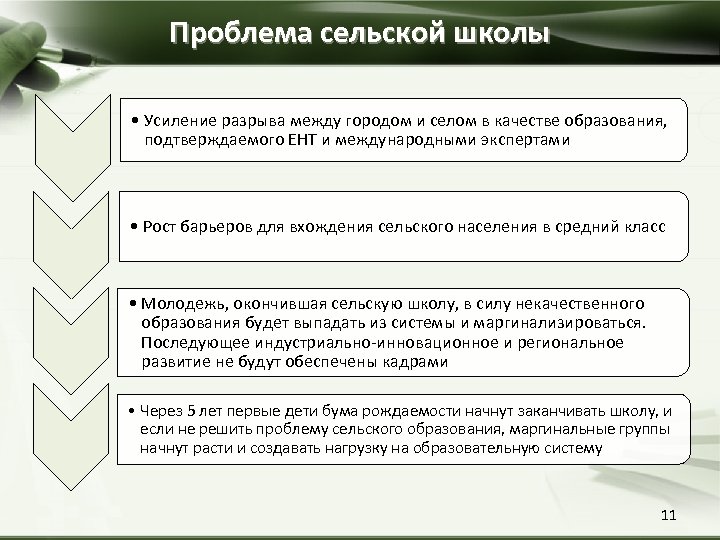 Проблема сельской школы

• Усиление разрыва между городом и селом в качестве образования, подтверждаемого ЕНТ и международными экспертами

• Рост барьеров для вхождения сельского населения в средний класс

• Молодежь, окончившая сельскую школу, в силу некачественного образования будет выпадать из системы и маргинализироваться. Последующее индустриально-инновационное и региональное развитие не будут обеспечены кадрами

• Через 5 лет первые дети бума рождаемости начнут заканчивать школу, и если не решить проблему сельского образования, маргинальные группы начнут расти и создавать нагрузку на образовательную систему

11